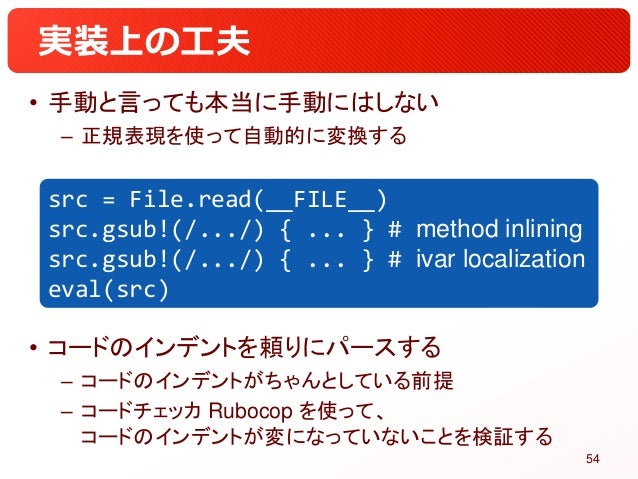 実装上の工夫

• 手動と言っても本当に手動にはしない
– 正規表現を使って自動的に変換する

src = File.read(__FILE__)
src.gsub!(/.../) { ... } # method inlining
src.gsub!(/.../) { ... } # ivar localization
eval(src)

• コードのインデントを頼りにパースする
– コードのインデントがちゃんとしている前提
– コードチェッカ Rubocop を使って、コードのインデントが変になっていないことを検証する

54